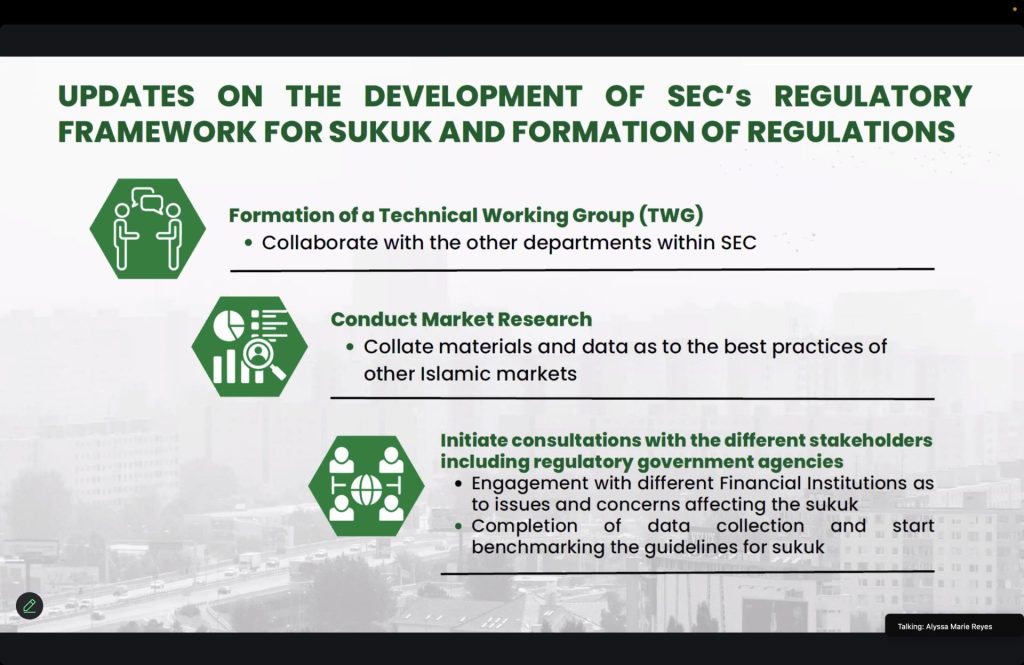 UPDATES ON THE DEVELOPMENT OF SEC's REGULATORY FRAMEWORK FOR SUKUK AND FORMATION OF REGULATIONS

Formation of a Technical Working Group (TWG)
• Collaborate with the other departments within SEC

Conduct Market Research
• Collate materials and data as to the best practices of other Islamic markets

Initiate consultations with the different stakeholders including regulatory government agencies
• Engagement with different Financial Institutions as to issues and concerns affecting the sukuk
• Completion of data collection and start benchmarking the guidelines for sukuk

Talking: Alyssa Marie Reyes